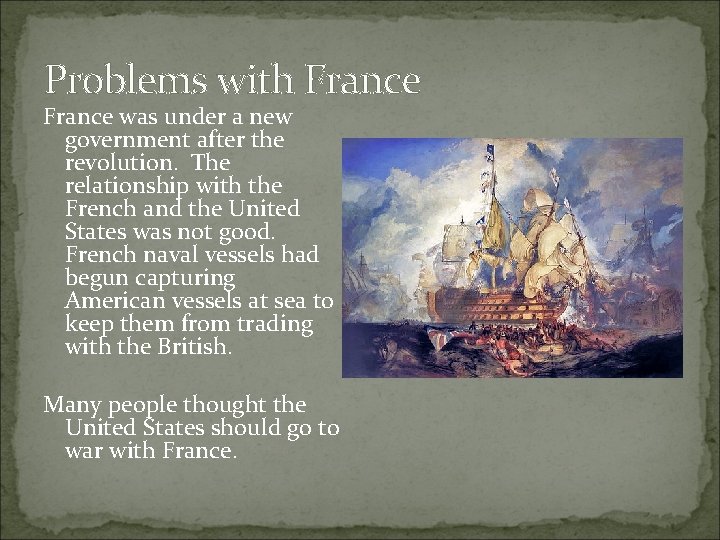 Problems with France

France was under a new government after the revolution. The relationship with the French and the United States was not good. French naval vessels had begun capturing American vessels at sea to keep them from trading with the British.

Many people thought the United States should go to war with France.